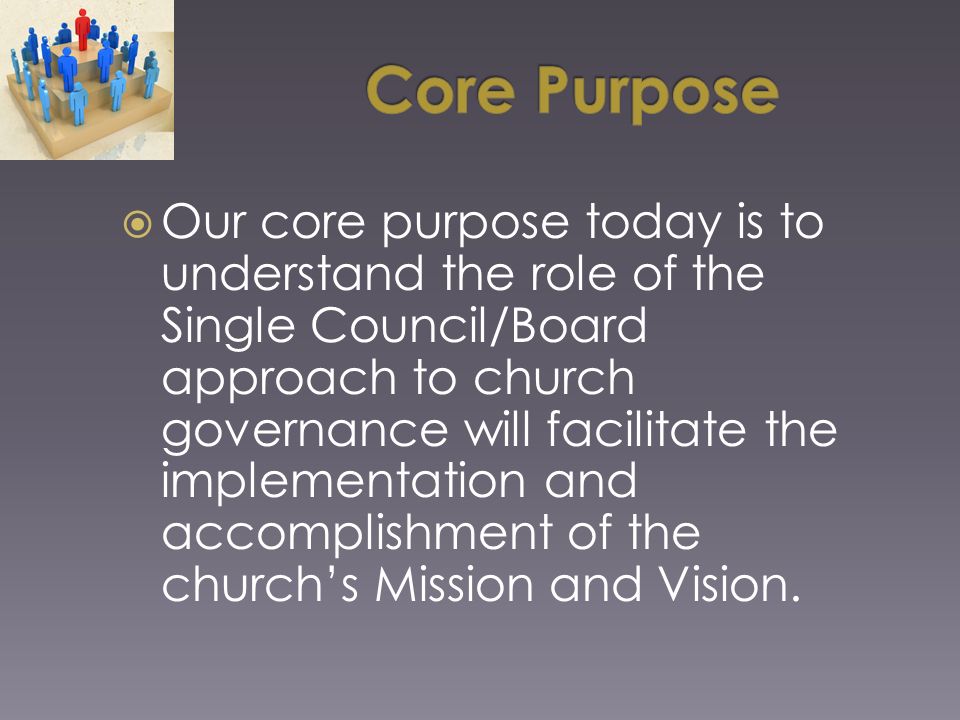 Core Purpose

Our core purpose today is to understand the role of the Single Council/Board approach to church governance will facilitate the implementation and accomplishment of the church’s Mission and Vision.